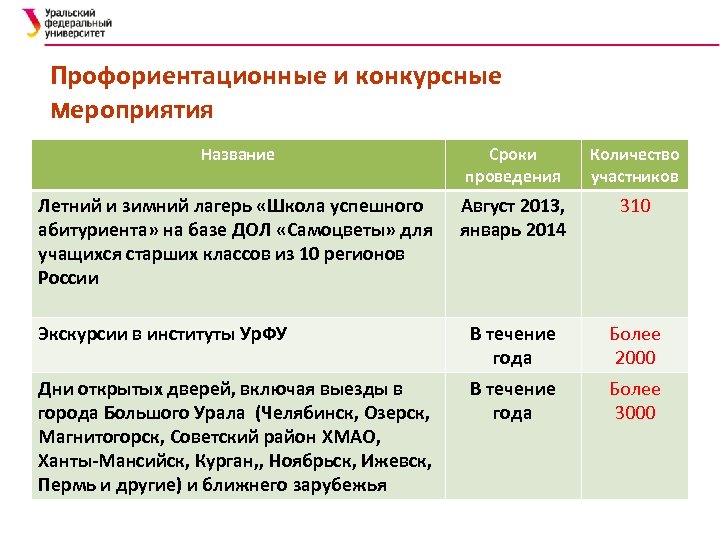 Уральский федеральный университет

Профориентационные и конкурсные мероприятия

| Название | Сроки проведения | Количество участников |
|---|---|---|
| Летний и зимний лагерь «Школа успешного абитуриента» на базе ДОЛ «Самоцветы» для учащихся старших классов из 10 регионов России | Август 2013, январь 2014 | 310 |
| Экскурсии в институты УрФУ | В течение года | Более 2000 |
| Дни открытых дверей, включая выезды в города Большого Урала (Челябинск, Озерск, Магнитогорск, Советский район ХМАО, Ханты-Мансийск, Курган,, Ноябрьск, Ижевск, Пермь и другие) и ближнего зарубежья | В течение года | Более 3000 |